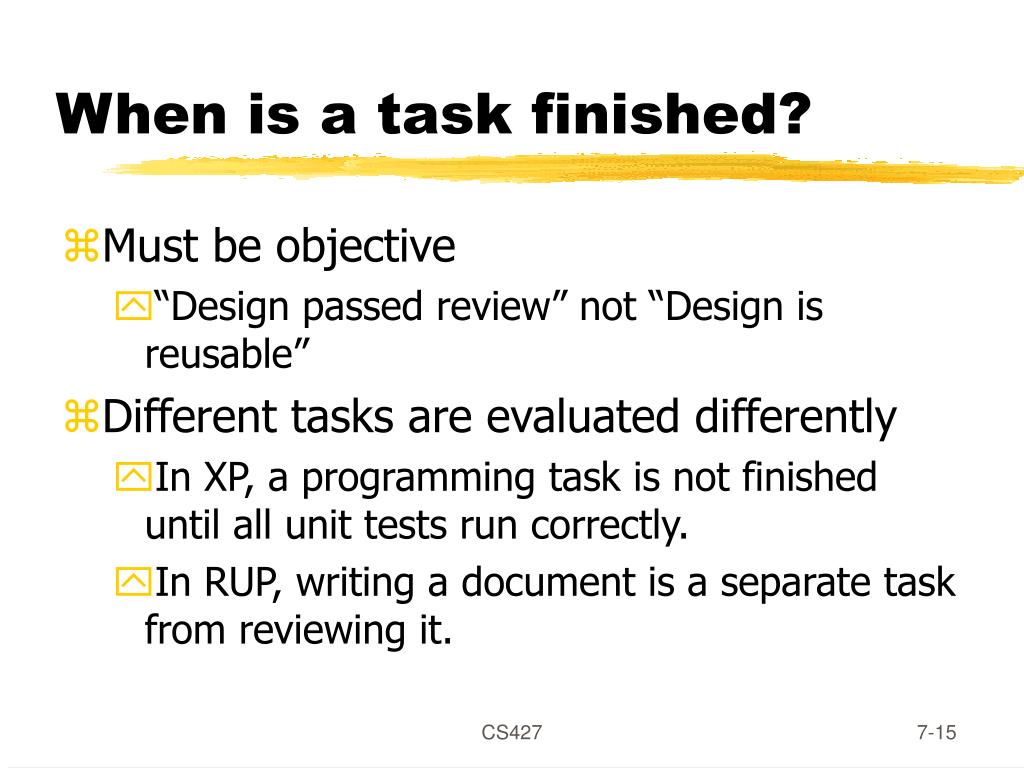 When is a task finished?

Must be objective

“Design passed review” not “Design is reusable”

Different tasks are evaluated differently

In XP, a programming task is not finished until all unit tests run correctly.

In RUP, writing a document is a separate task from reviewing it.

CS427

7-15